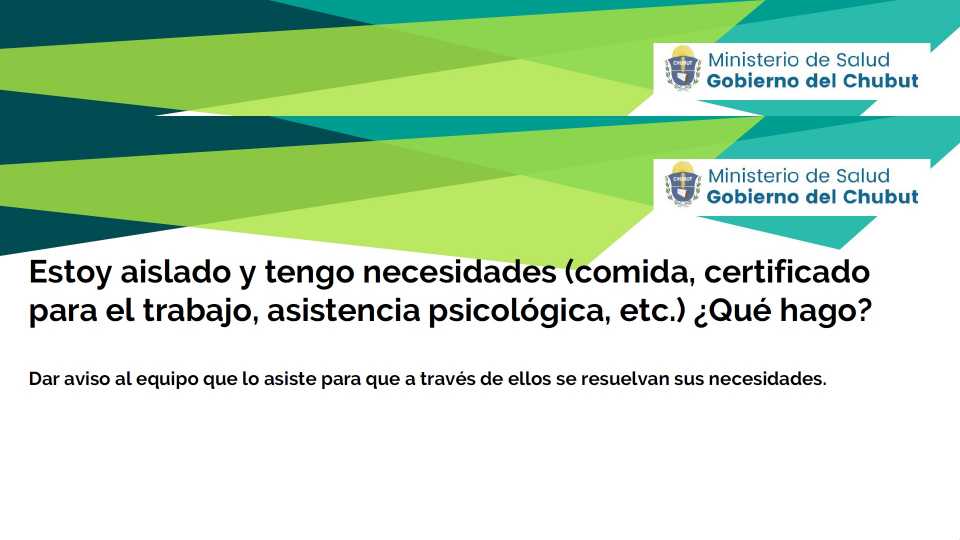 CHUBUT
Ministerio de Salud
Gobierno del Chubut

CHUBUT
Ministerio de Salud
Gobierno del Chubut

Estoy aislado y tengo necesidades (comida, certificado para el trabajo, asistencia psicológica, etc.) ¿Qué hago?

Dar aviso al equipo que lo asiste para que a través de ellos se resuelvan sus necesidades.